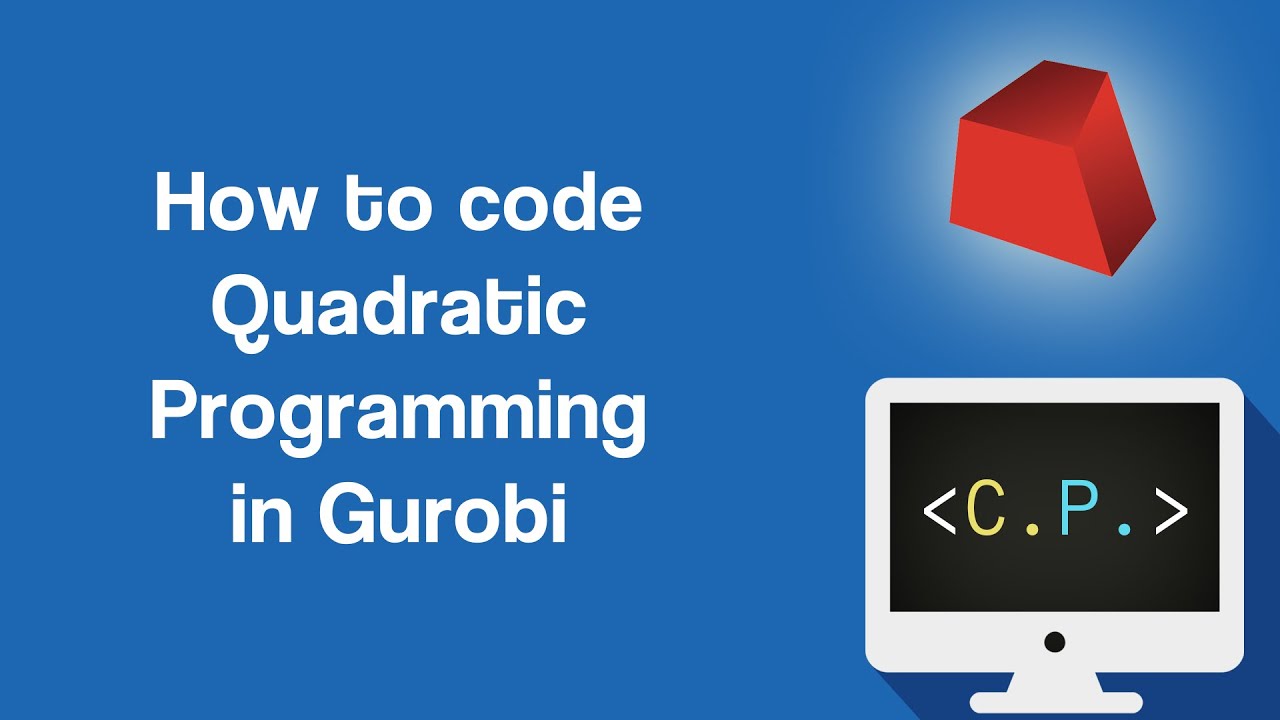 How to code Quadratic Programming in Gurobi

<C.P.>